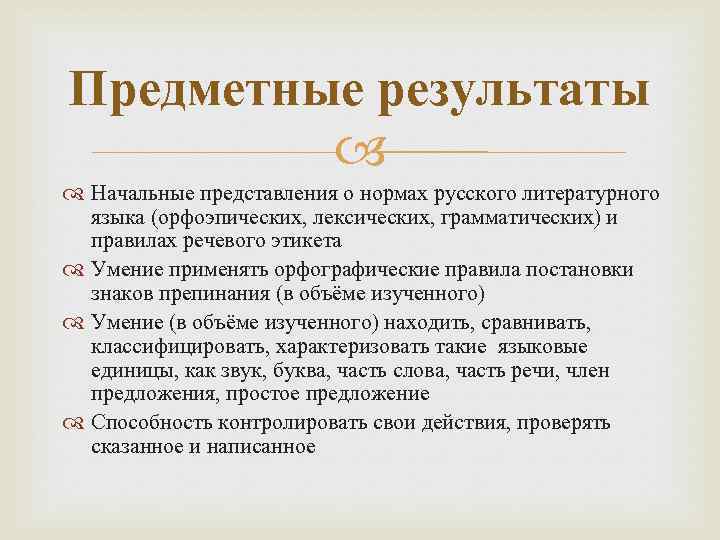 Предметные результаты

Начальные представления о нормах русского литературного языка (орфоэпических, лексических, грамматических) и правилах речевого этикета

Умение применять орфографические правила постановки знаков препинания (в объёме изученного)

Умение (в объёме изученного) находить, сравнивать, классифицировать, характеризовать такие языковые единицы, как звук, буква, часть слова, часть речи, член предложения, простое предложение

Способность контролировать свои действия, проверять сказанное и написанное